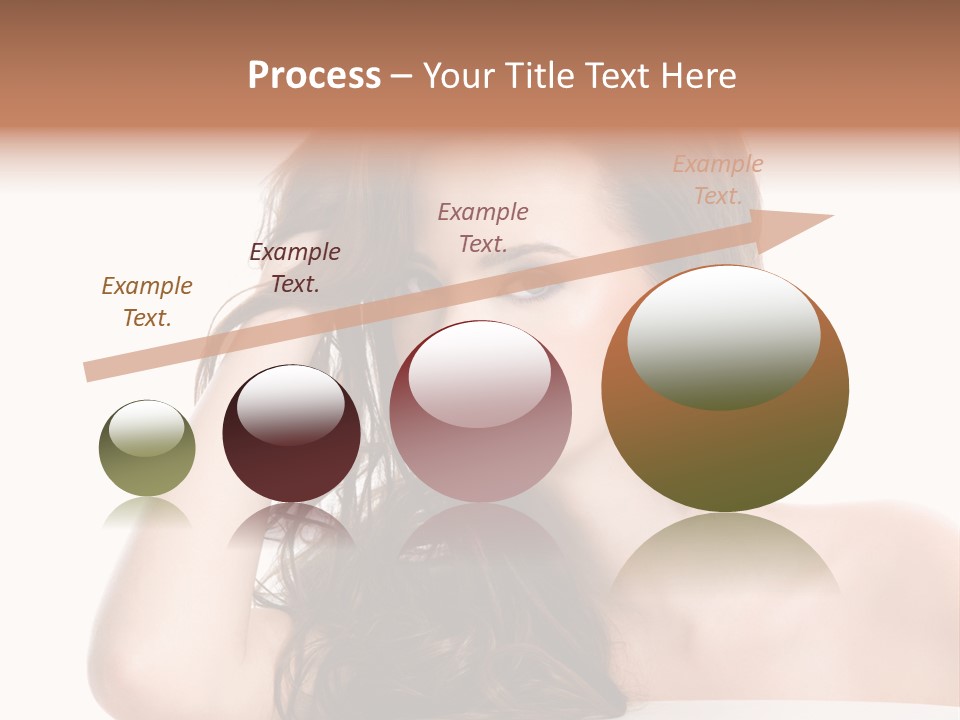 Process – Your Title Text Here

Example Text.

Example Text.

Example Text.

Example Text.